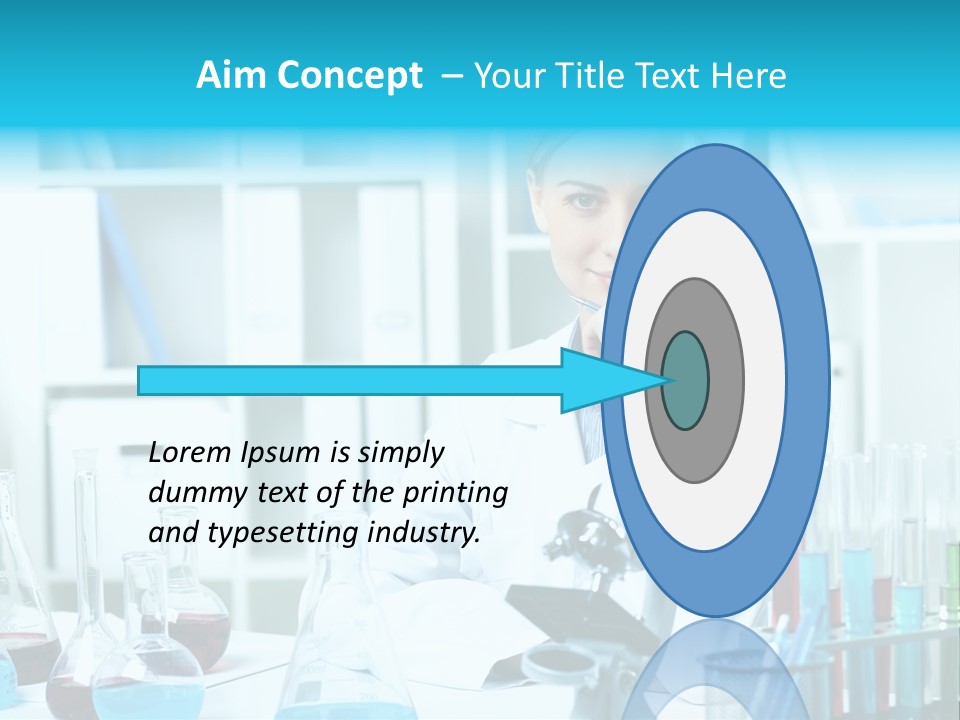 Aim Concept – Your Title Text Here

Lorem Ipsum is simply dummy text of the printing and typesetting industry.